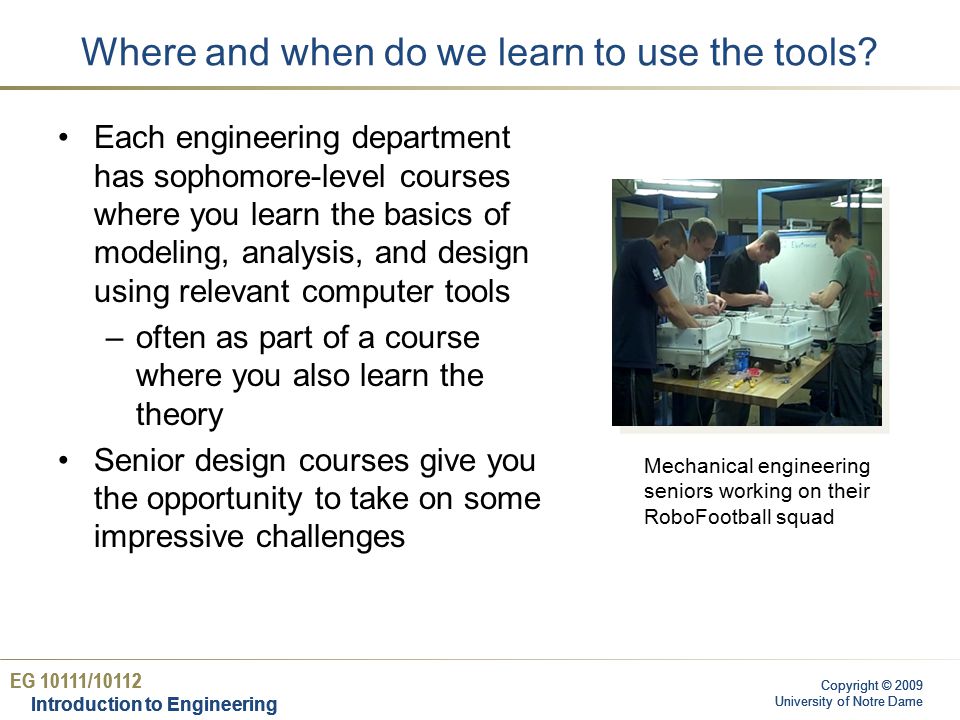 Where and when do we learn to use the tools?

• Each engineering department has sophomore-level courses where you learn the basics of modeling, analysis, and design using relevant computer tools
– often as part of a course where you also learn the theory
• Senior design courses give you the opportunity to take on some impressive challenges

Mechanical engineering seniors working on their RoboFootball squad

EG 10111/10112
Introduction to Engineering

Copyright © 2009
University of Notre Dame